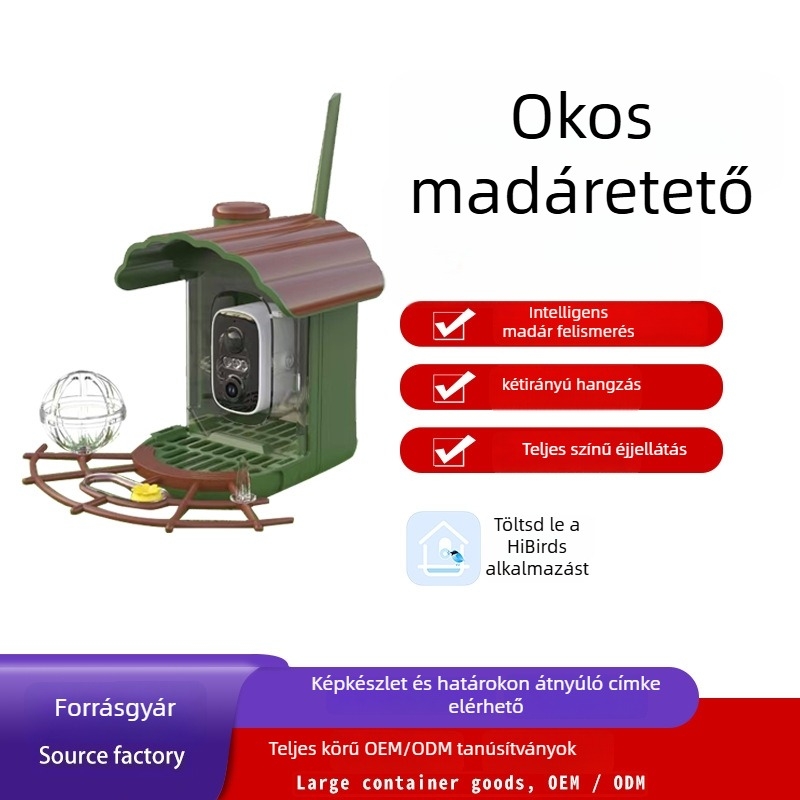 Okos madáretető

Intelligens madár felismerés

kétirányú hangzás

Teljes színű éjjellátás

Töltsd le a HiBirds alkalmazást

Forrásgyár

Source factory

Képkészlet és határokon átnyúló címke elérhető

Teljes körű OEM/ODM tanúsítványok

Large container goods, OEM / ODM